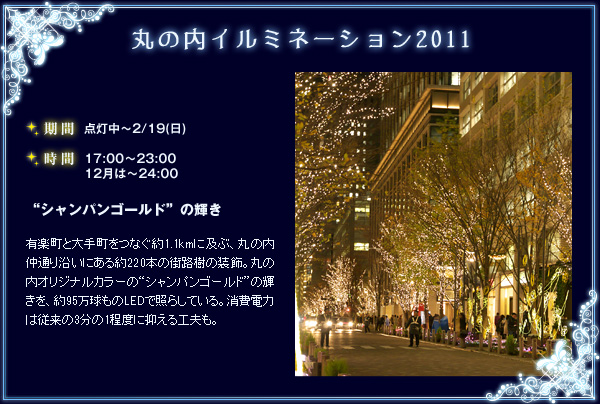 丸の内イルミネーション2011

期間 点灯中～2/19(日)

時間 17:00～23:00
12月は～24:00

“シャンパンゴールド”の輝き

有楽町と大手町をつなぐ約1.1kmに及ぶ、丸の内仲通り沿いにある約220本の街路樹の装飾。丸の内オリジナルカラーの“シャンパンゴールド”の輝きを、約95万球ものLEDで照らしている。消費電力は従来の3分の1程度に抑える工夫も。